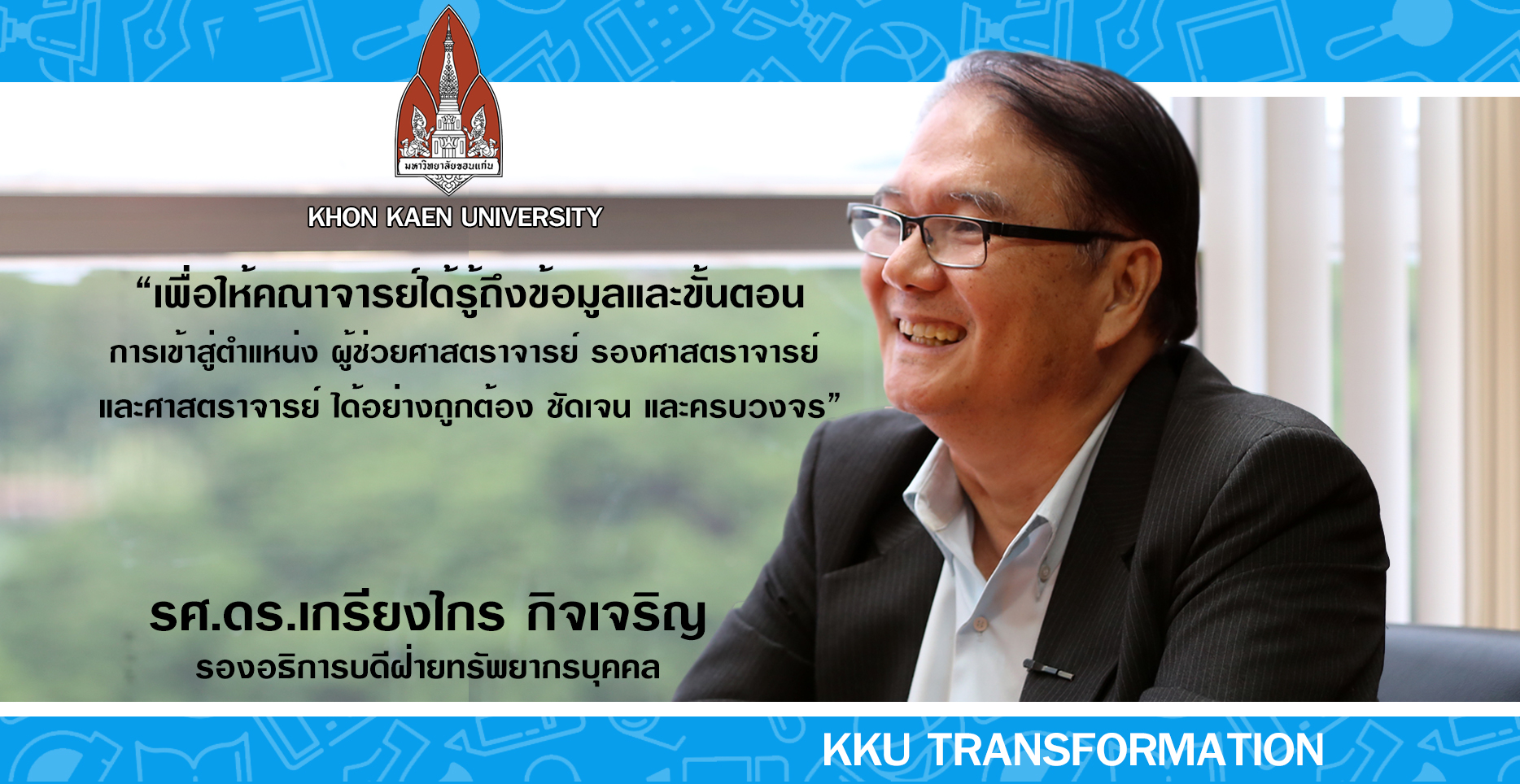 มหาวิทยาลัยขอนแก่น

KHON KAEN UNIVERSITY

“เพื่อให้คณาจารย์ได้รู้ถึงข้อมูลและขั้นตอน การเข้าสู่ตำแหน่ง ผู้ช่วยศาสตราจารย์ รองศาสตราจารย์ และศาสตราจารย์ ได้อย่างถูกต้อง ชัดเจน และครบวงจร”

รศ.ดร.เกรียงไกร กิจเจริญ
รองอธิการบดีฝ่ายทรัพยากรบุคคล

KKU TRANSFORMATION